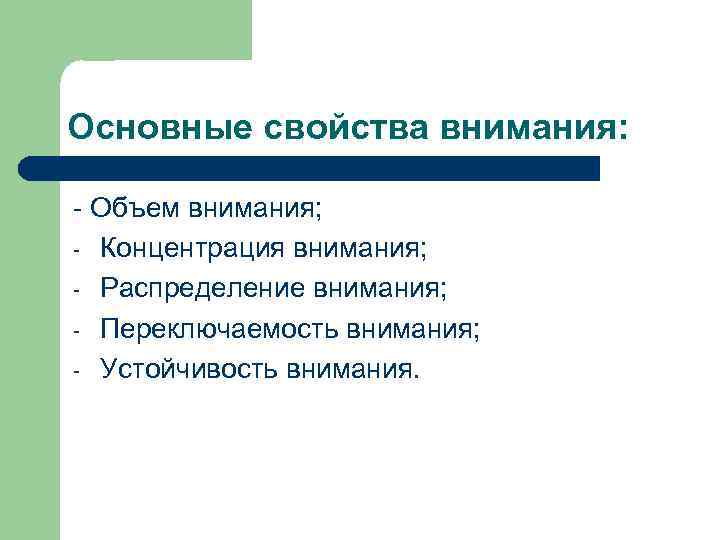 Основные свойства внимания:

- Объем внимания;
- Концентрация внимания;
- Распределение внимания;
- Переключаемость внимания;
- Устойчивость внимания.